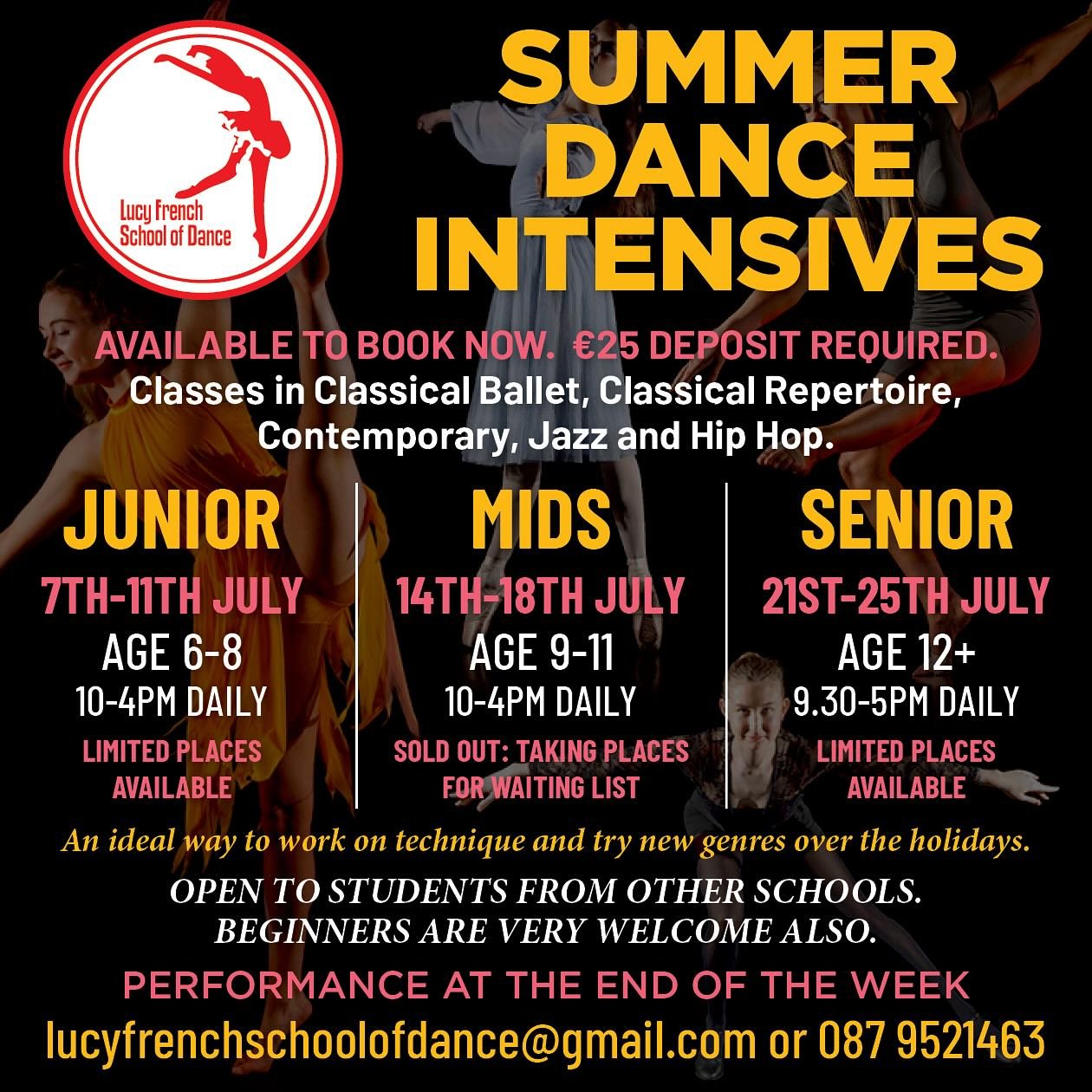 Lucy French School of Dance

SUMMER DANCE INTENSIVES

AVAILABLE TO BOOK NOW. €25 DEPOSIT REQUIRED.
Classes in Classical Ballet, Classical Repertoire, Contemporary, Jazz and Hip Hop.

JUNIOR
7TH-11TH JULY
AGE 6-8
10-4PM DAILY
LIMITED PLACES AVAILABLE

MIDS
14TH-18TH JULY
AGE 9-11
10-4PM DAILY
SOLD OUT: TAKING PLACES FOR WAITING LIST

SENIOR
21ST-25TH JULY
AGE 12+
9.30-5PM DAILY
LIMITED PLACES AVAILABLE

An ideal way to work on technique and try new genres over the holidays.

OPEN TO STUDENTS FROM OTHER SCHOOLS.
BEGINNERS ARE VERY WELCOME ALSO.

PERFORMANCE AT THE END OF THE WEEK

lucyfrenchschoolofdance@gmail.com or 087 9521463